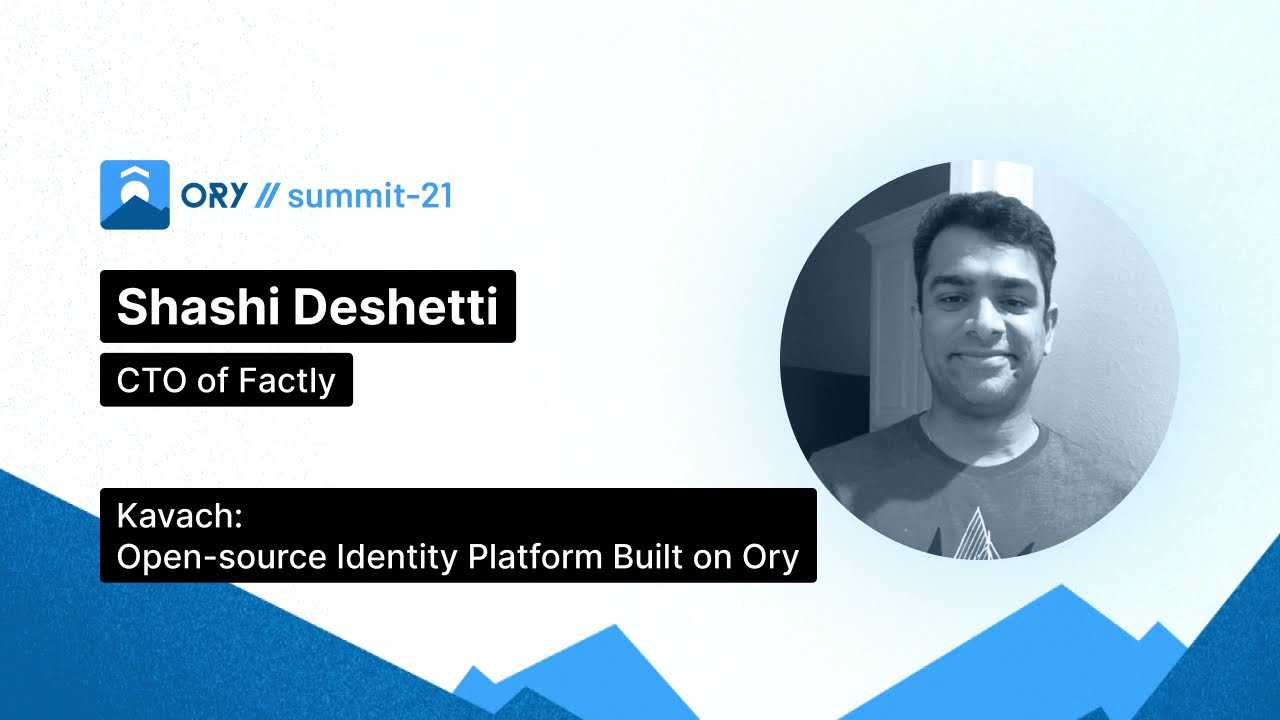 ORY // summit-21

Shashi Deshetti

CTO of Factly

Kavach:
Open-source Identity Platform Built on Ory